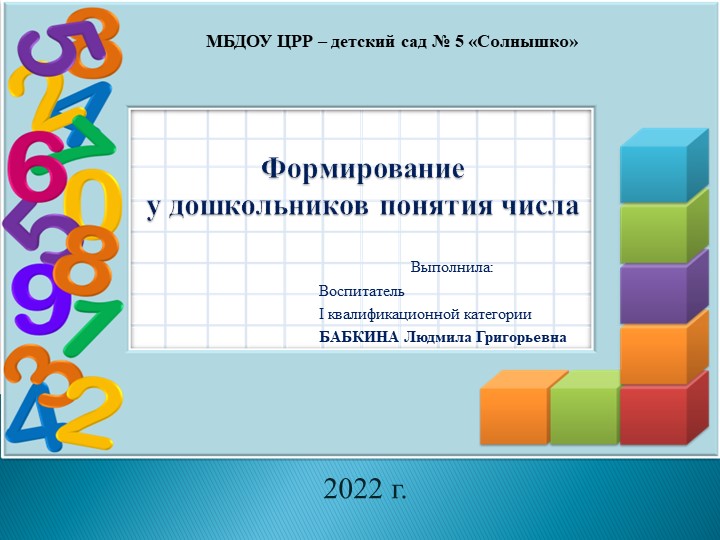 МБДОУ ЦРР – детский сад № 5 «Солнышко»

Формирование
у дошкольников понятия числа

Выполнила:
Воспитатель
I квалификационной категории
БАБКИНА Людмила Григорьевна

2022 г.